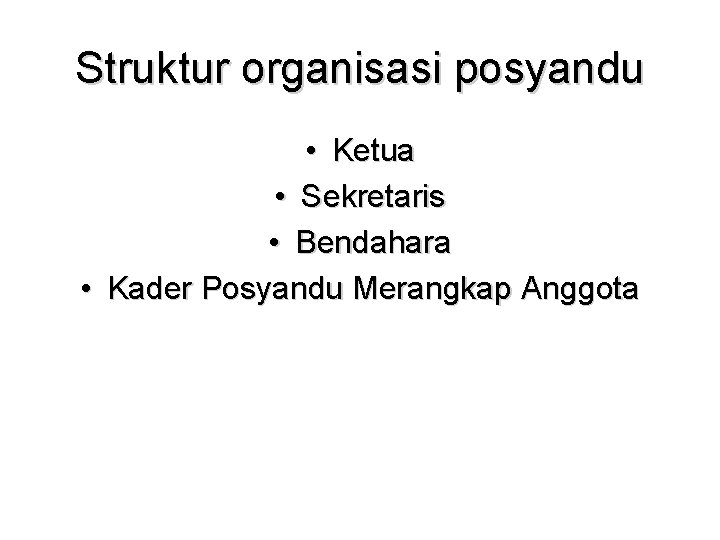 Struktur organisasi posyandu

• Ketua
• Sekretaris
• Bendahara
• Kader Posyandu Merangkap Anggota